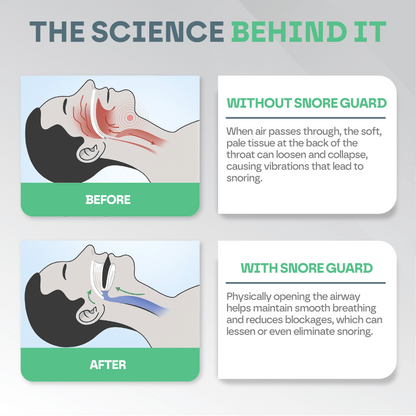 THE SCIENCE BEHIND IT

BEFORE

WITHOUT SNORE GUARD

When air passes through, the soft, pale tissue at the back of the throat can loosen and collapse, causing vibrations that lead to snoring.

AFTER

WITH SNORE GUARD

Physically opening the airway helps maintain smooth breathing and reduces blockages, which can lessen or even eliminate snoring.